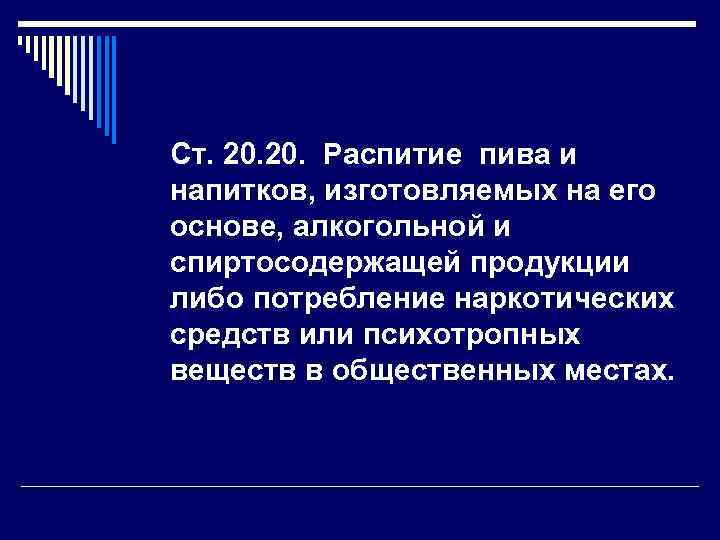 Ст. 20.20. Распитие пива и напитков, изготовляемых на его основе, алкогольной и спиртосодержащей продукции либо потребление наркотических средств или психотропных веществ в общественных местах.